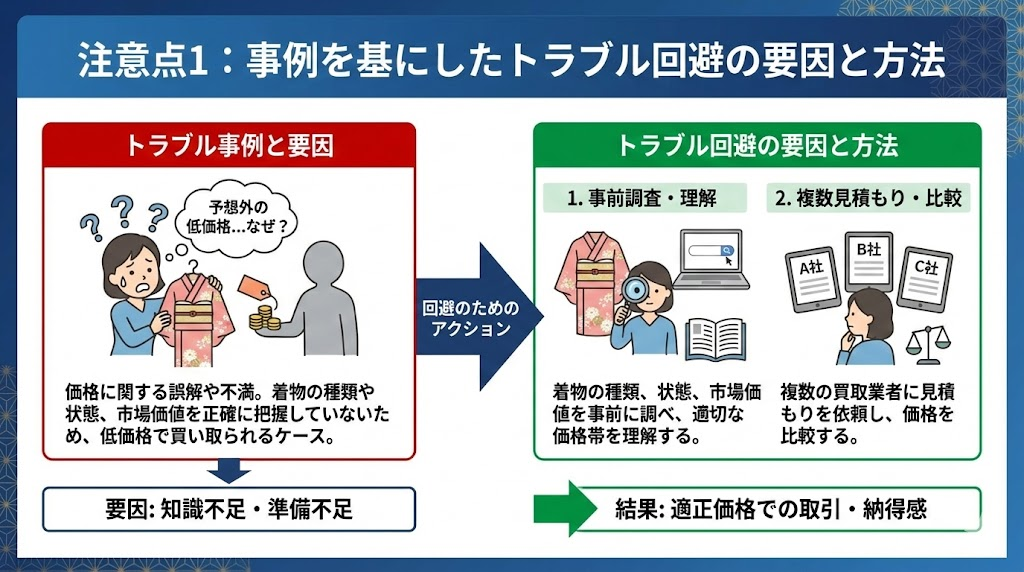 注意点1：事例を基にしたトラブル回避の要因と方法

トラブル事例と要因

予想外の低価格…なぜ？

価格に関する誤解や不満。着物の種類や状態、市場価値を正確に把握していないため、低価格で買い取られるケース。

要因: 知識不足・準備不足

回避のためのアクション

トラブル回避の要因と方法

1. 事前調査・理解

着物の種類、状態、市場価値を事前に調べ、適切な価格帯を理解する。

2. 複数見積もり・比較

A社

B社

C社

複数の買取業者に見積もりを依頼し、価格を比較する。

結果: 適正価格での取引・納得感